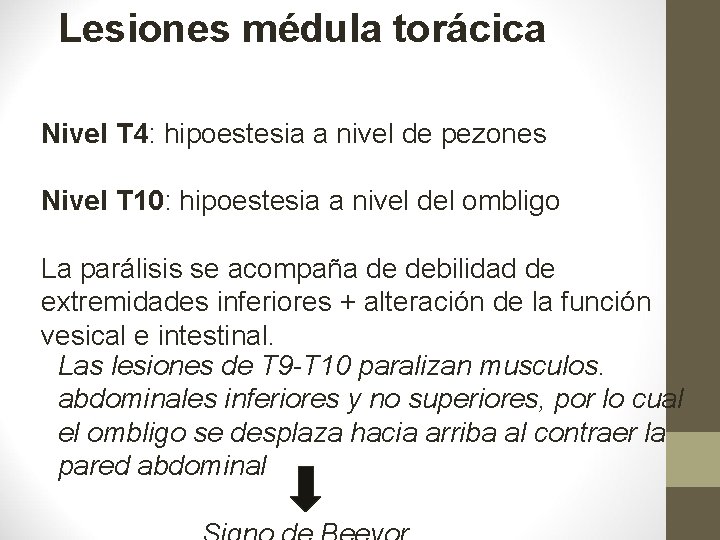 Lesiones médula torácica

Nivel T4: hipoestesia a nivel de pezones

Nivel T10: hipoestesia a nivel del ombligo

La parálisis se acompaña de debilidad de extremidades inferiores + alteración de la función vesical e intestinal.

Las lesiones de T9-T10 paralizan musculos. abdominales inferiores y no superiores, por lo cual el ombligo se desplaza hacia arriba al contraer la pared abdominal

Signo de Beevor